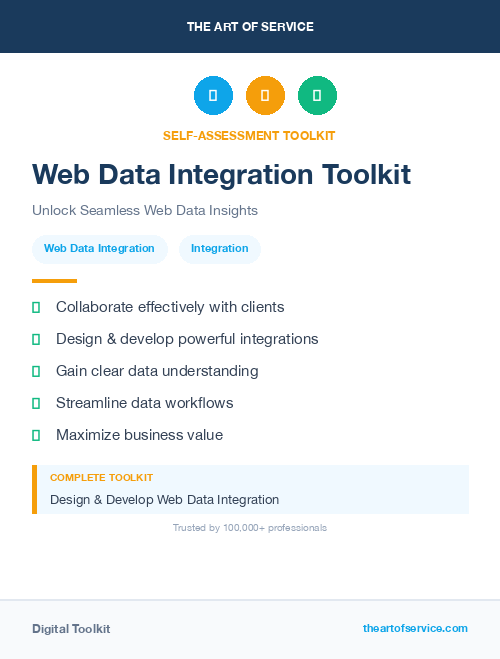 THE ART OF SERVICE

SELF-ASSESSMENT TOOLKIT

Web Data Integration Toolkit

Unlock Seamless Web Data Insights

Web Data Integration

Integration

Collaborate effectively with clients

Design & develop powerful integrations

Gain clear data understanding

Streamline data workflows

Maximize business value

COMPLETE TOOLKIT

Design & Develop Web Data Integration

Trusted by 100,000+ professionals

Digital Toolkit

theartofservice.com